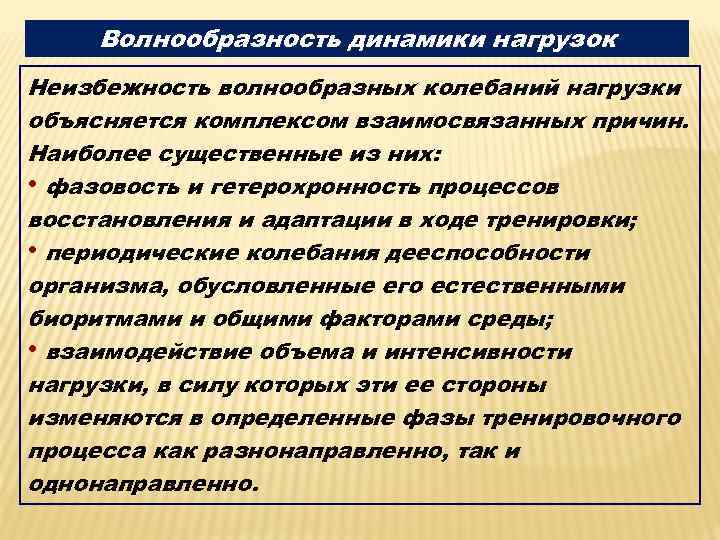 Волнообразность динамики нагрузок

Неизбежность волнообразных колебаний нагрузки объясняется комплексом взаимосвязанных причин. Наиболее существенные из них:

• фазовость и гетерохронность процессов восстановления и адаптации в ходе тренировки;

• периодические колебания дееспособности организма, обусловленные его естественными биоритмами и общими факторами среды;

• взаимодействие объема и интенсивности нагрузки, в силу которых эти ее стороны изменяются в определенные фазы тренировочного процесса как разнонаправленно, так и однонаправленно.